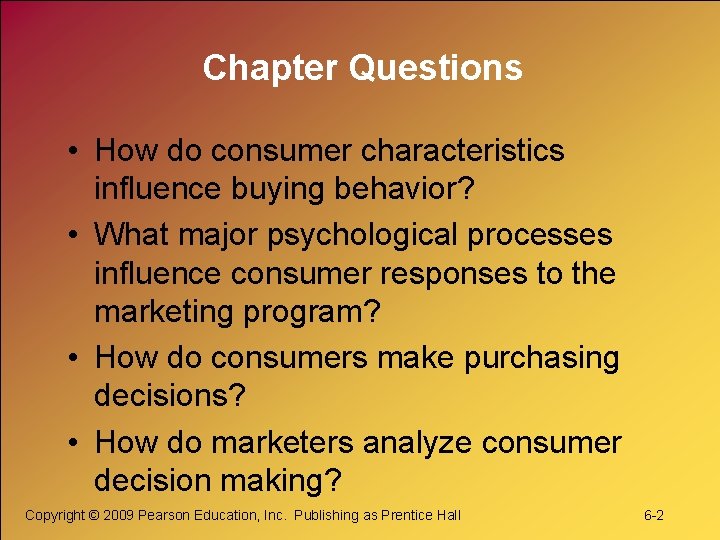 Chapter Questions

• How do consumer characteristics influence buying behavior?
• What major psychological processes influence consumer responses to the marketing program?
• How do consumers make purchasing decisions?
• How do marketers analyze consumer decision making?

Copyright © 2009 Pearson Education, Inc. Publishing as Prentice Hall

6-2